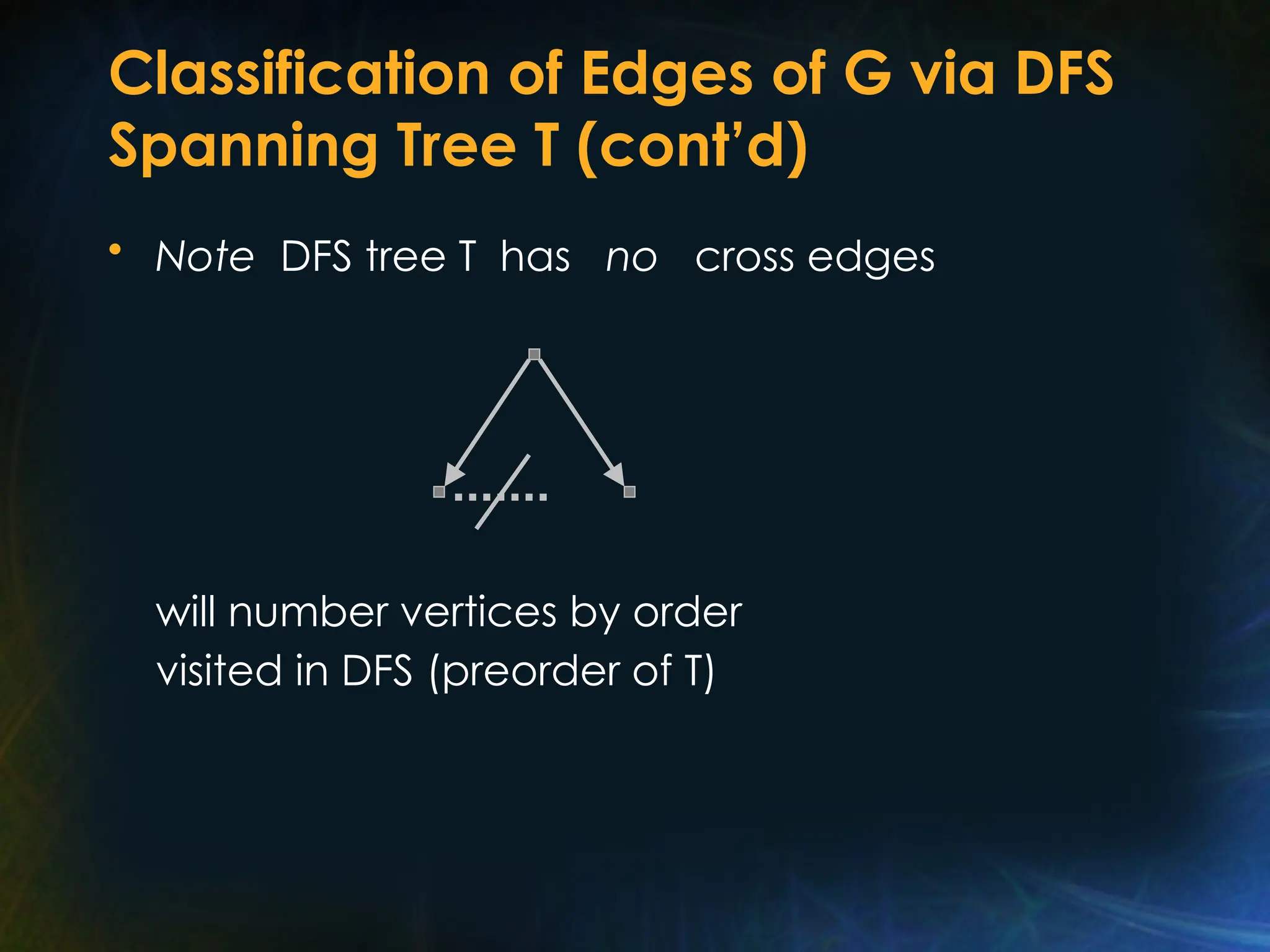 Classification of Edges of G via DFS Spanning Tree T (cont'd)

• Note DFS tree T has no cross edges

will number vertices by order visited in DFS (preorder of T)